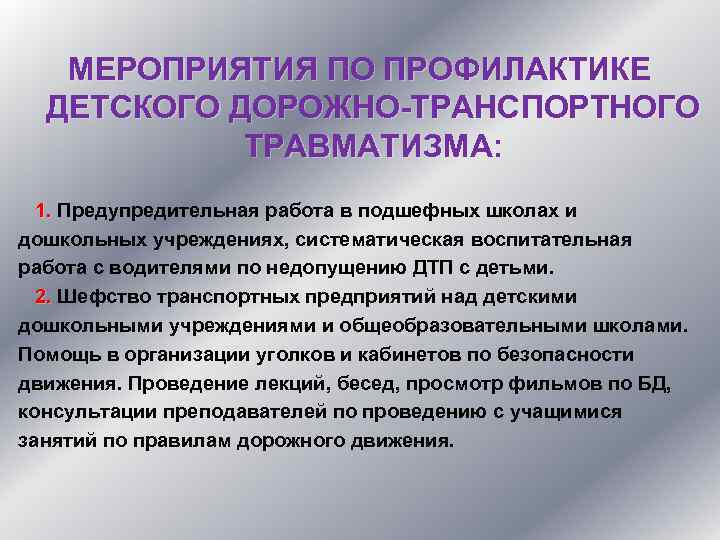 МЕРОПРИЯТИЯ ПО ПРОФИЛАКТИКЕ ДЕТСКОГО ДОРОЖНО-ТРАНСПОРТНОГО ТРАВМАТИЗМА:

1. Предупредительная работа в подшефных школах и дошкольных учреждениях, систематическая воспитательная работа с водителями по недопущению ДТП с детьми.

2. Шефство транспортных предприятий над детскими дошкольными учреждениями и общеобразовательными школами. Помощь в организации уголков и кабинетов по безопасности движения. Проведение лекций, бесед, просмотр фильмов по БД, консультации преподавателей по проведению с учащимися занятий по правилам дорожного движения.